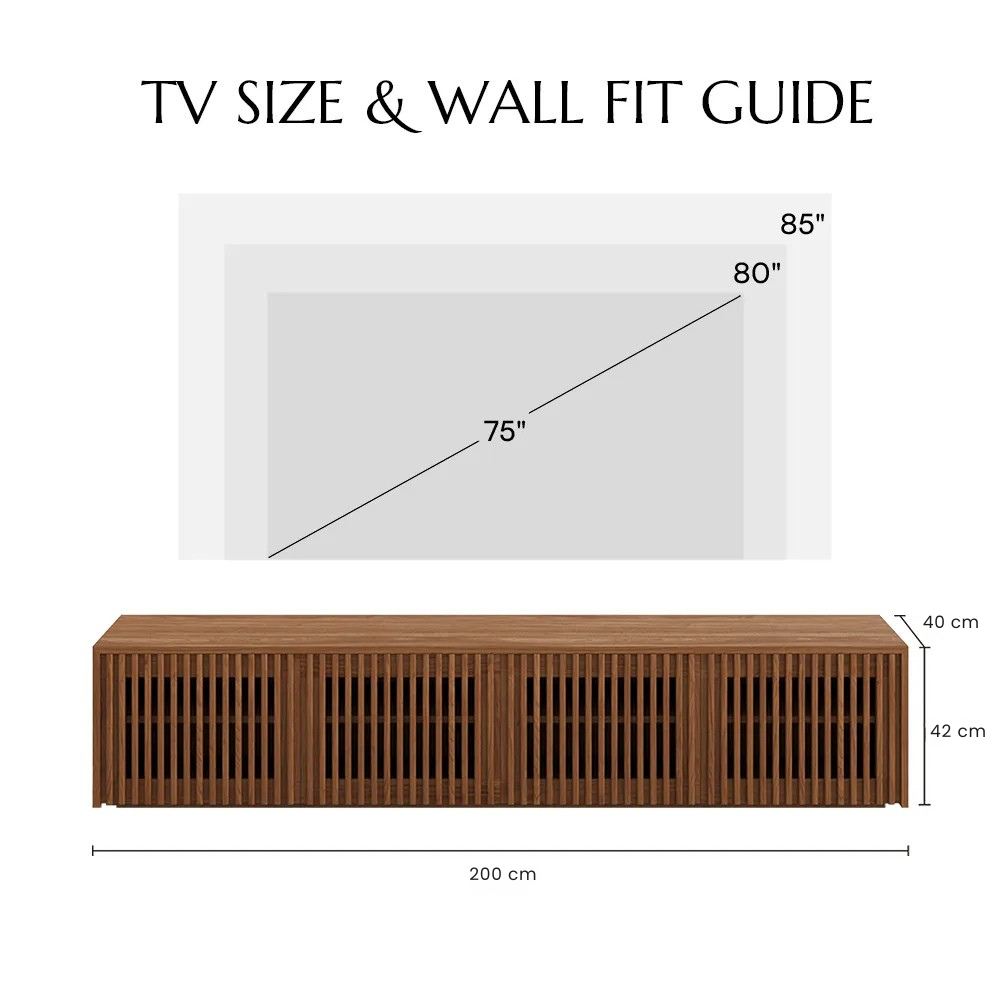 TV SIZE & WALL FIT GUIDE

85"

80"

75"

40 cm

42 cm

200 cm